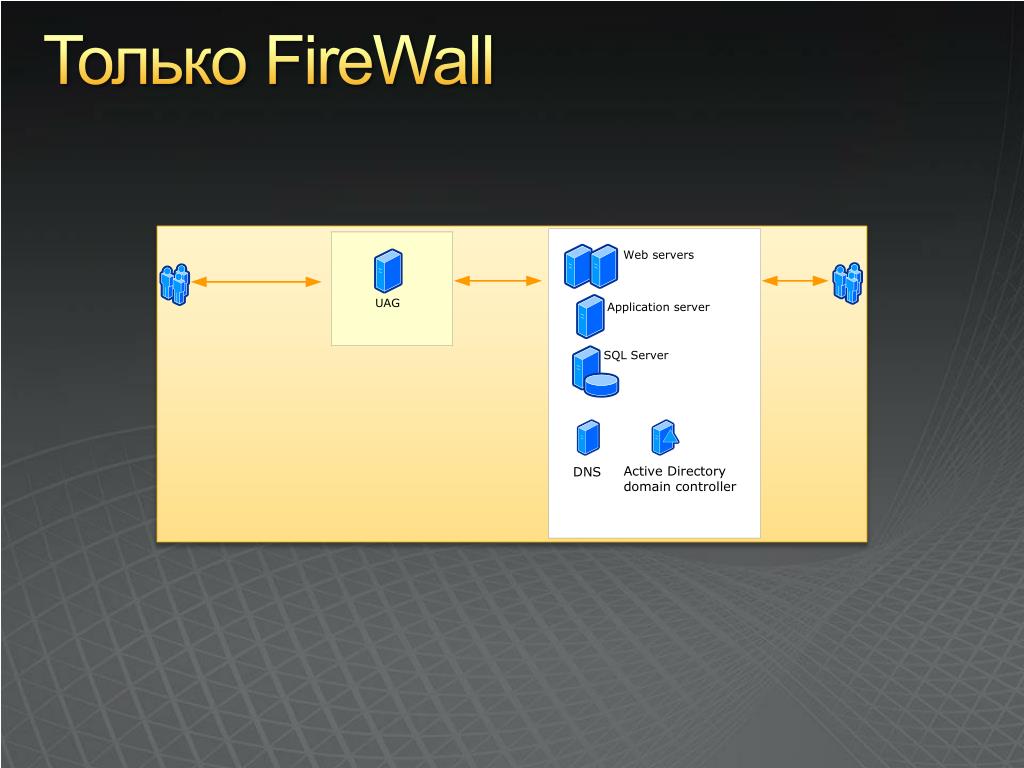 Только FireWall

UAG

Web servers

Application server

SQL Server

DNS

Active Directory domain controller